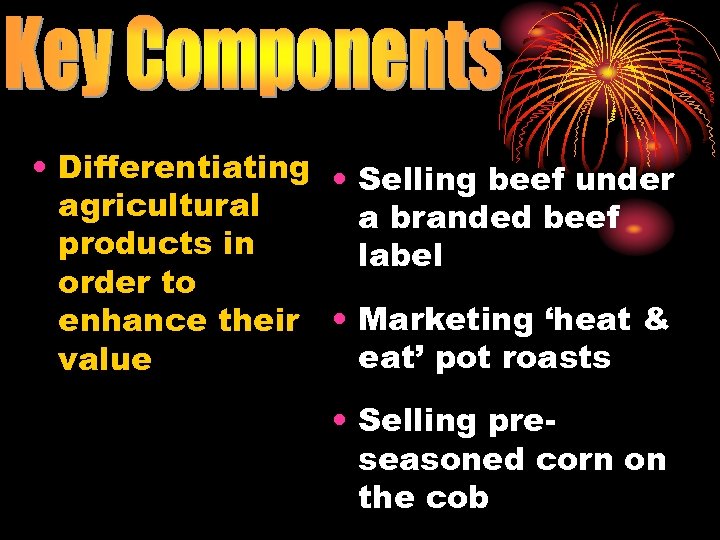 Key Components

• Differentiating agricultural products in order to enhance their value

• Selling beef under a branded beef label

• Marketing ‘heat & eat’ pot roasts

• Selling pre-seasoned corn on the cob